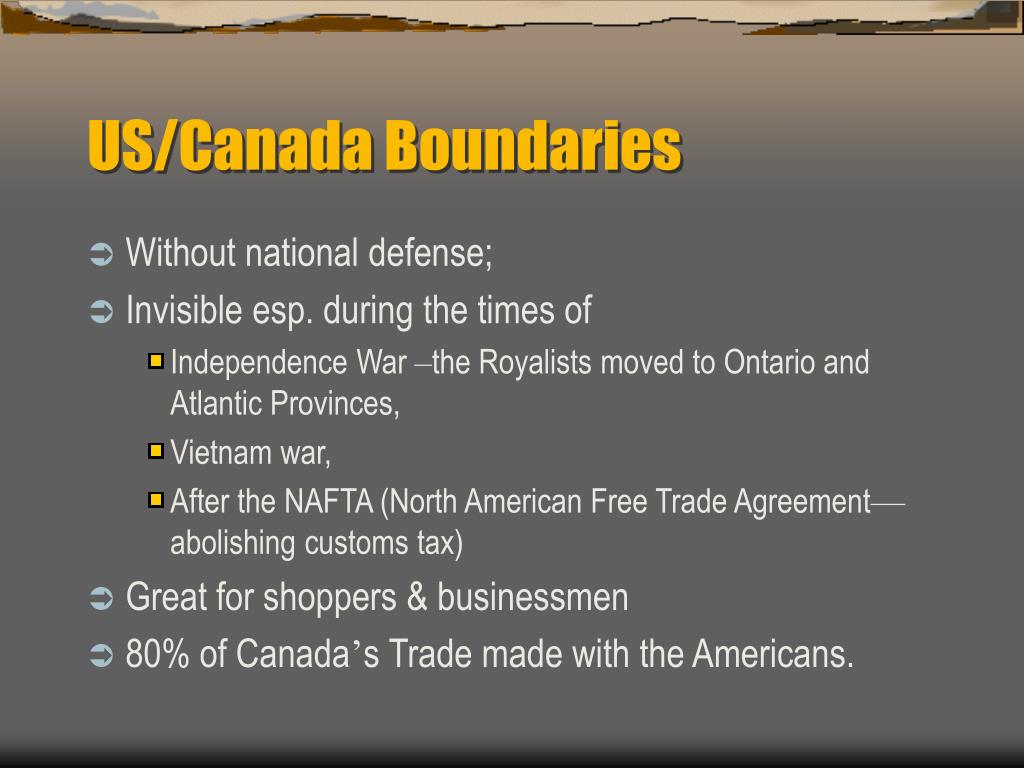 US/Canada Boundaries

Without national defense;

Invisible esp. during the times of

Independence War –the Royalists moved to Ontario and Atlantic Provinces,

Vietnam war,

After the NAFTA (North American Free Trade Agreement—abolishing customs tax)

Great for shoppers & businessmen

80% of Canada’s Trade made with the Americans.